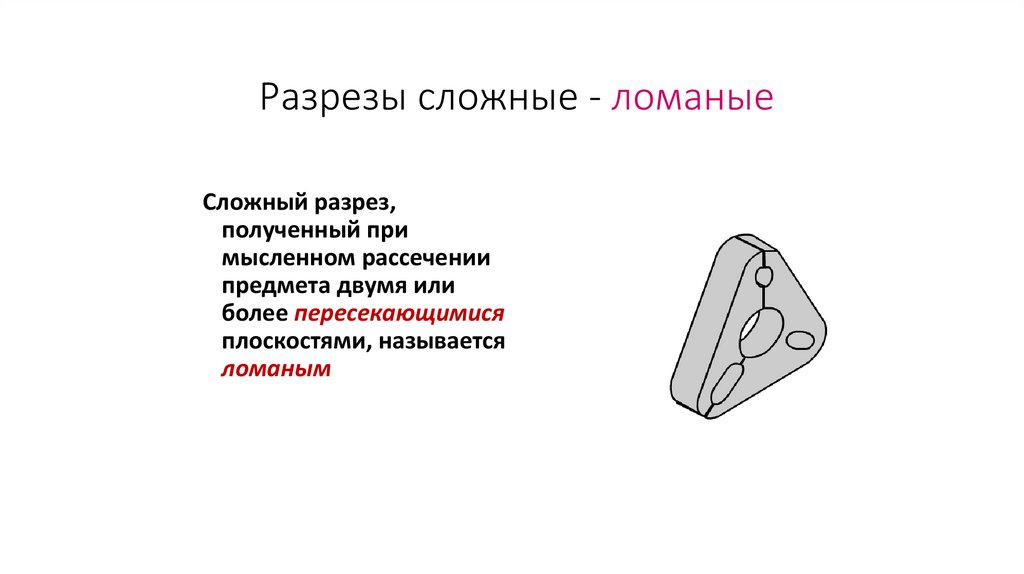 Разрезы сложные - ломаные

Сложный разрез, полученный при мысленном рассечении предмета двумя или более пересекающимися плоскостями, называется ломаным